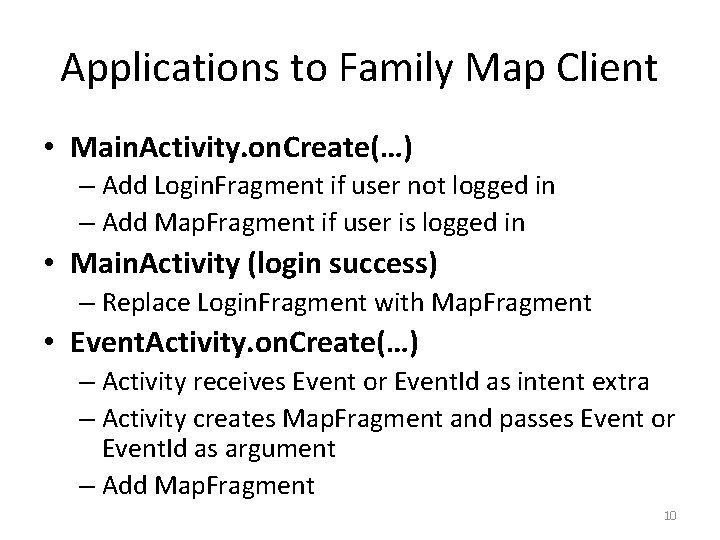 Applications to Family Map Client

• MainActivity.onCreate(…)
 – Add LoginFragment if user not logged in
 – Add MapFragment if user is logged in
• MainActivity (login success)
 – Replace LoginFragment with MapFragment
• EventActivity.onCreate(…)
 – Activity receives Event or EventId as intent extra
 – Activity creates MapFragment and passes Event or EventId as argument
 – Add MapFragment

10